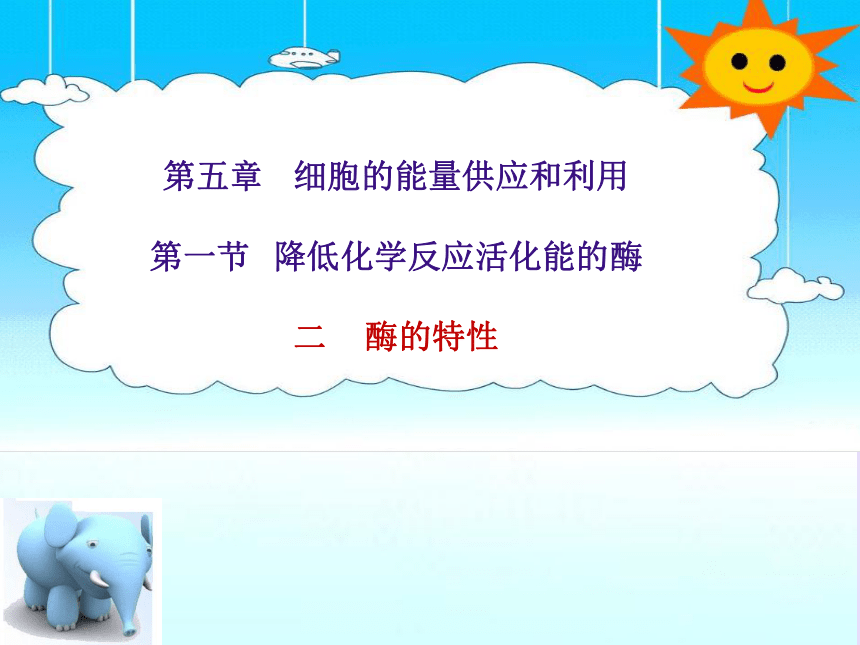 第五章　细胞的能量供应和利用

第一节　降低化学反应活化能的酶

二　酶的特性